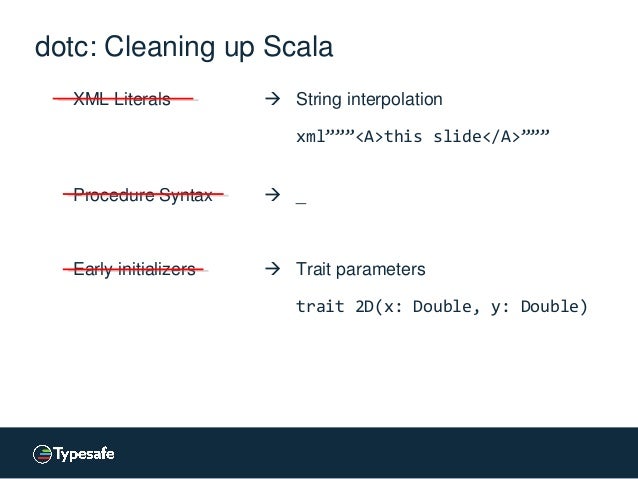 dotc: Cleaning up Scala

XML Literals → String interpolation

xml”””<A>this slide</A>”””

Procedure Syntax → _

Early initializers → Trait parameters

trait 2D(x: Double, y: Double)

Typesafe